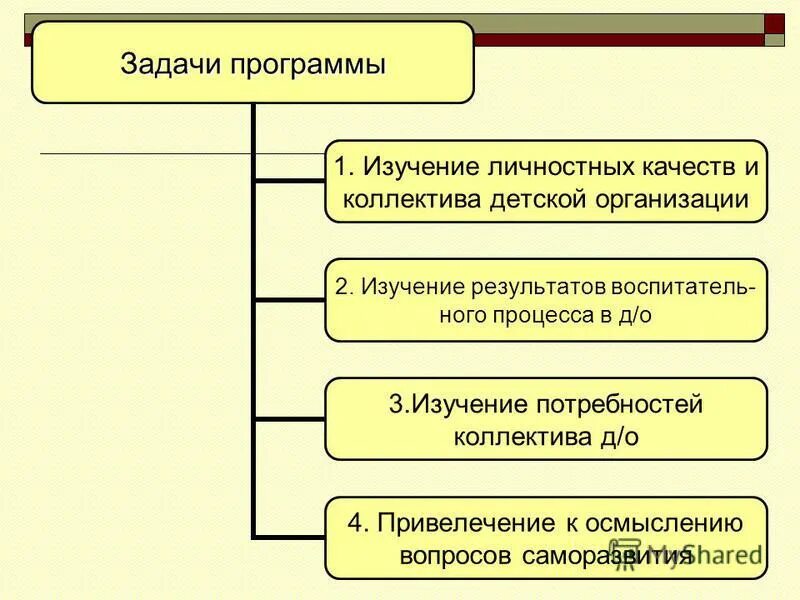 Задачи программы

1. Изучение личностных качеств и коллектива детской организации

2. Изучение результатов воспитательного процесса в д/о

3.Изучение потребностей коллектива д/о

4. Привелечение к осмыслению вопросов саморазвития

MyShared